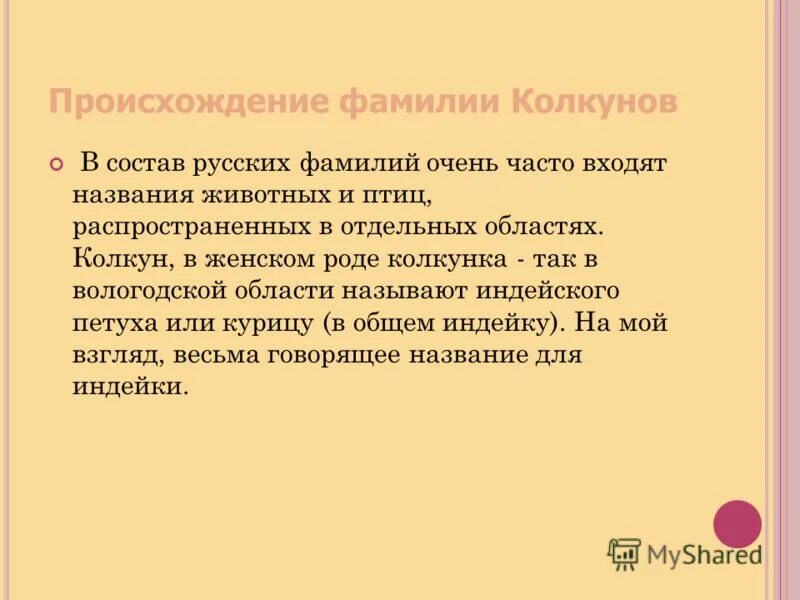 Происхождение фамилии Колкунов

В состав русских фамилий очень часто входят названия животных и птиц, распространенных в отдельных областях. Колкун, в женском роде колкунка - так в вологодской области называют индейского петуха или курицу (в общем индейку). На мой взгляд, весьма говорящее название для индейки.

MyShared